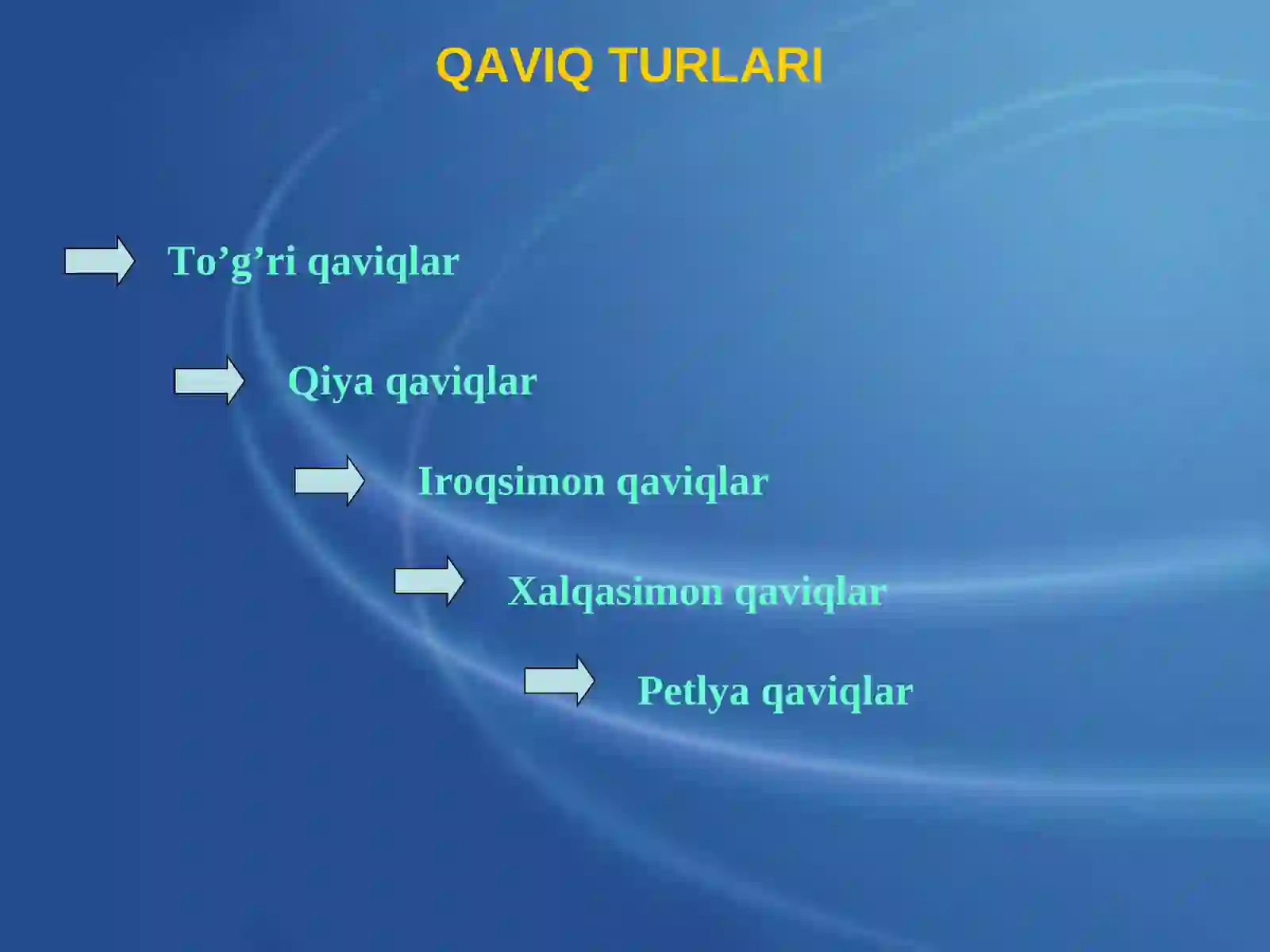 QAVIQ TURLARI

To’g’ri qaviqlar

Qiya qaviqlar

Iroqsimon qaviqlar

Xalqasimon qaviqlar

Petlya qaviqlar